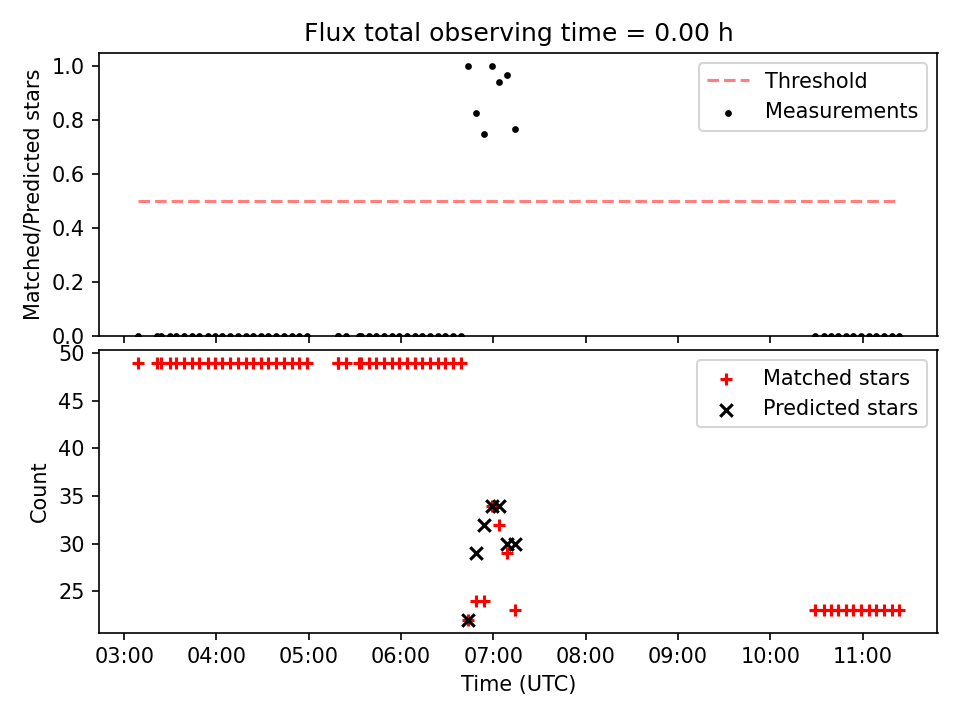 Flux total observing time = 0.00 h

Matched/Predicted stars

1.0
0.8
0.6
0.4
0.2
0.0

Threshold
Measurements

Count

50
45
40
35
30
25

Matched stars
Predicted stars

03:00 04:00 05:00 06:00 07:00 08:00 09:00 10:00 11:00
Time (UTC)